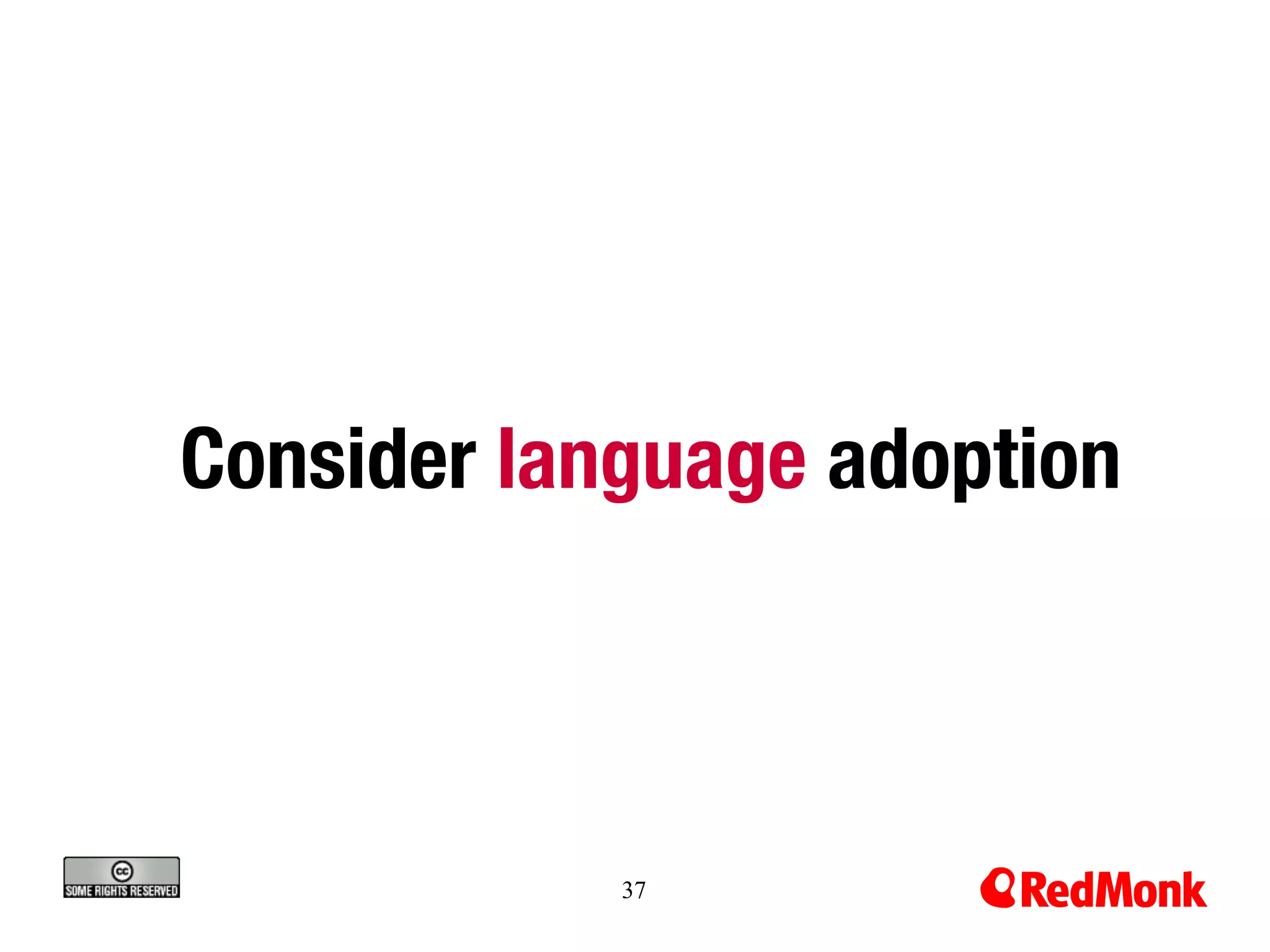 Consider language adoption

cc
SOME RIGHTS RESERVED

37

RedMonk